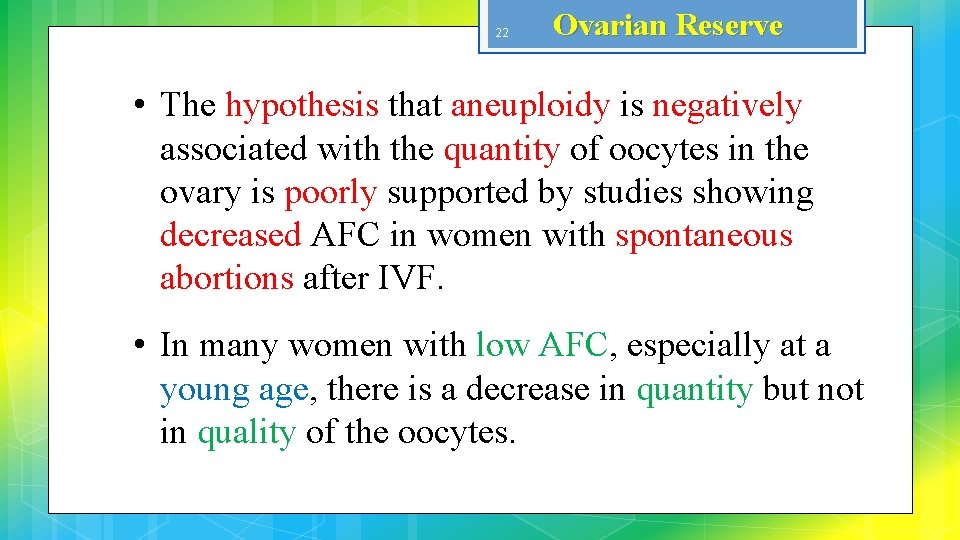 22

Ovarian Reserve

• The hypothesis that aneuploidy is negatively associated with the quantity of oocytes in the ovary is poorly supported by studies showing decreased AFC in women with spontaneous abortions after IVF.

• In many women with low AFC, especially at a young age, there is a decrease in quantity but not in quality of the oocytes.